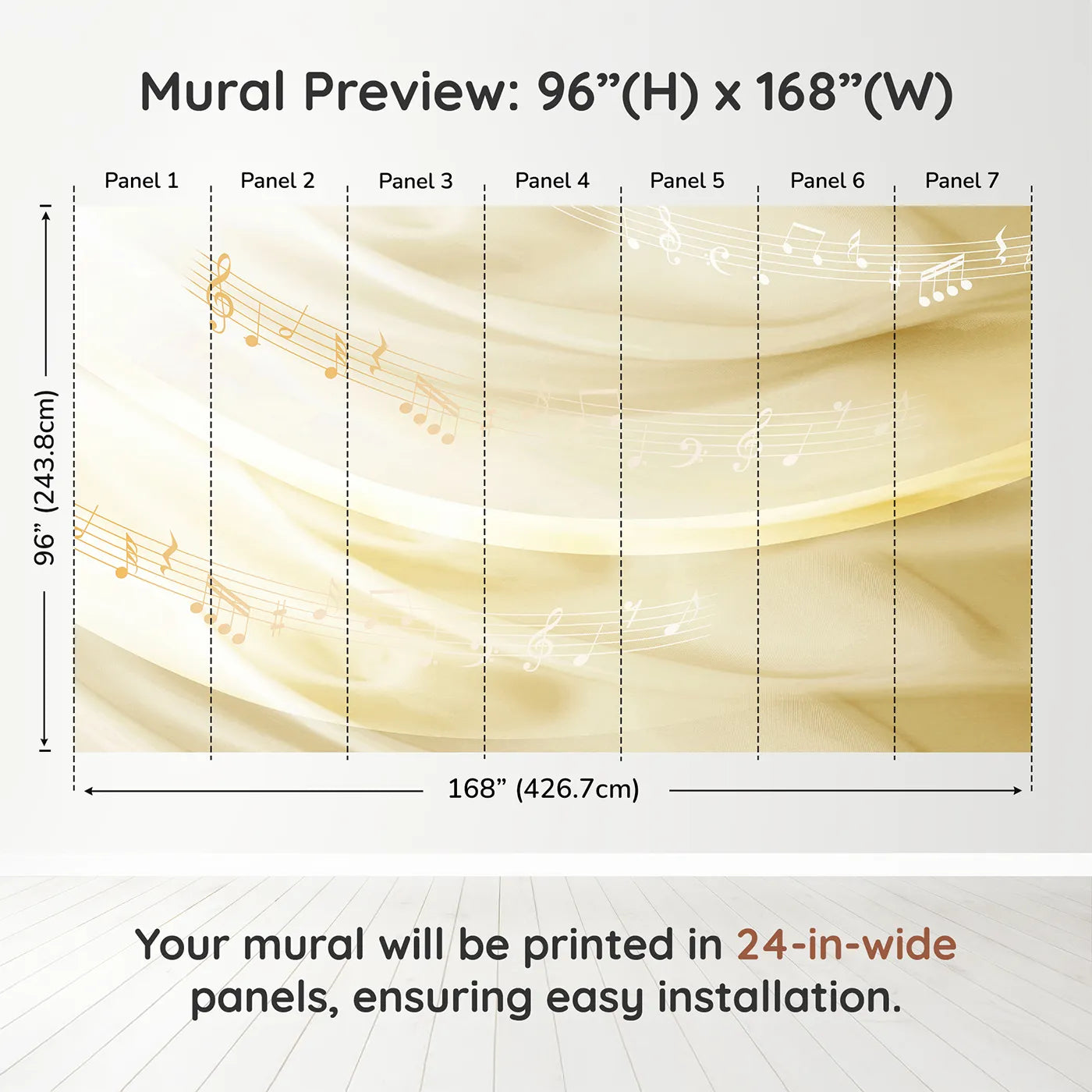 Mural Preview: 96”(H) x 168”(W)

Panel 1
Panel 2
Panel 3
Panel 4
Panel 5
Panel 6
Panel 7

96” (243.8cm)

168” (426.7cm)

Your mural will be printed in 24-in-wide panels, ensuring easy installation.